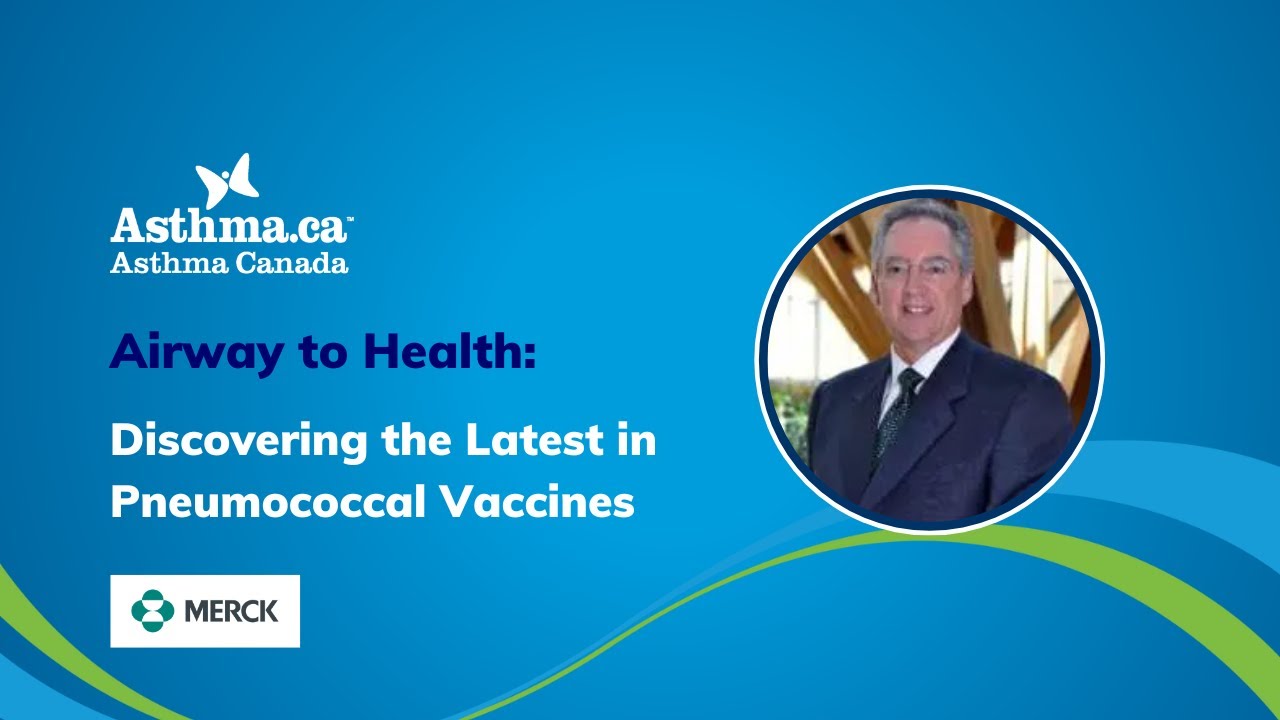 Asthma.ca™
Asthma Canada

Airway to Health:

Discovering the Latest in Pneumococcal Vaccines

MERCK